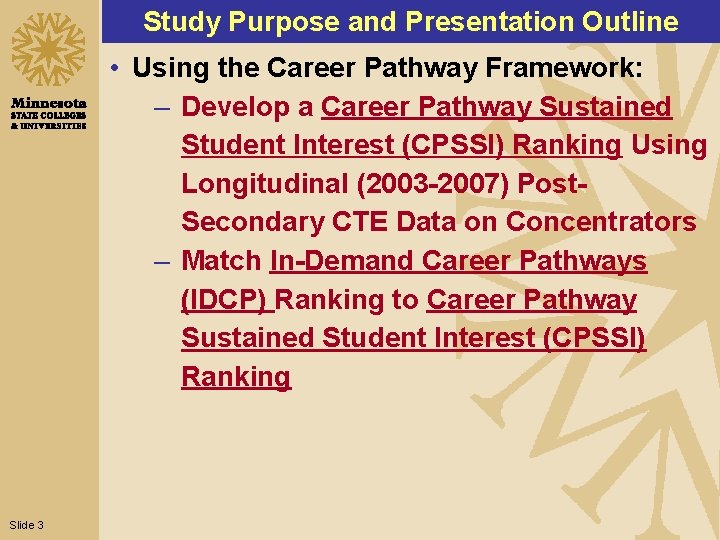 Study Purpose and Presentation Outline

Minnesota
STATE COLLEGES
& UNIVERSITIES

• Using the Career Pathway Framework:
– Develop a Career Pathway Sustained Student Interest (CPSSI) Ranking Using Longitudinal (2003-2007) Post-Secondary CTE Data on Concentrators
– Match In-Demand Career Pathways (IDCP) Ranking to Career Pathway Sustained Student Interest (CPSSI) Ranking

Slide 3